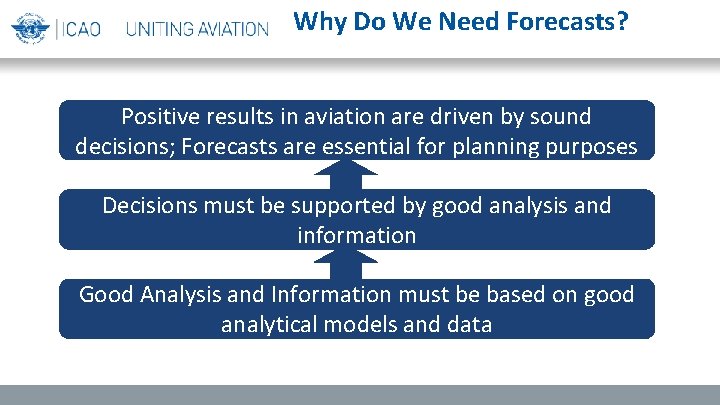 ICAO UNITING AVIATION

Why Do We Need Forecasts?

Positive results in aviation are driven by sound decisions; Forecasts are essential for planning purposes

Decisions must be supported by good analysis and information

Good Analysis and Information must be based on good analytical models and data